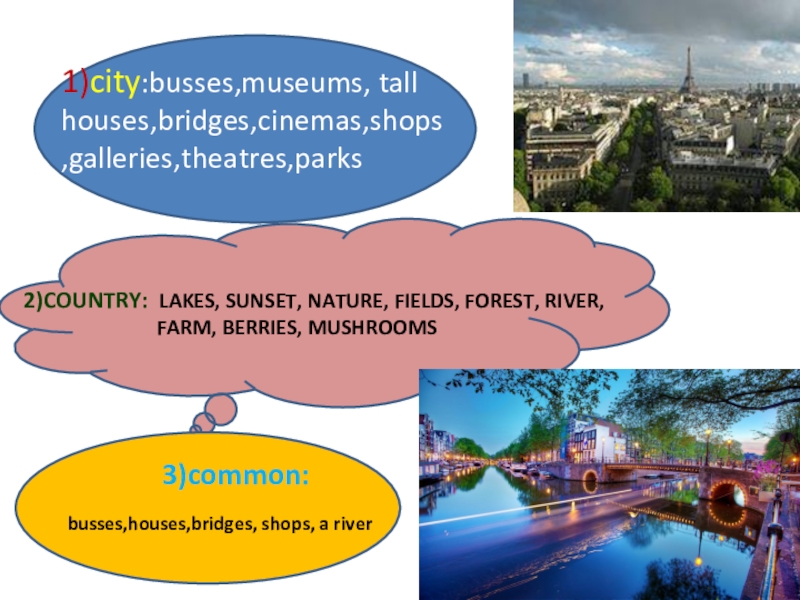 1)city:busses,museums, tall houses,bridges,cinemas,shops ,galleries,theatres,parks

2)COUNTRY: LAKES, SUNSET, NATURE, FIELDS, FOREST, RIVER, FARM, BERRIES, MUSHROOMS

3)common:

busses,houses,bridges, shops, a river